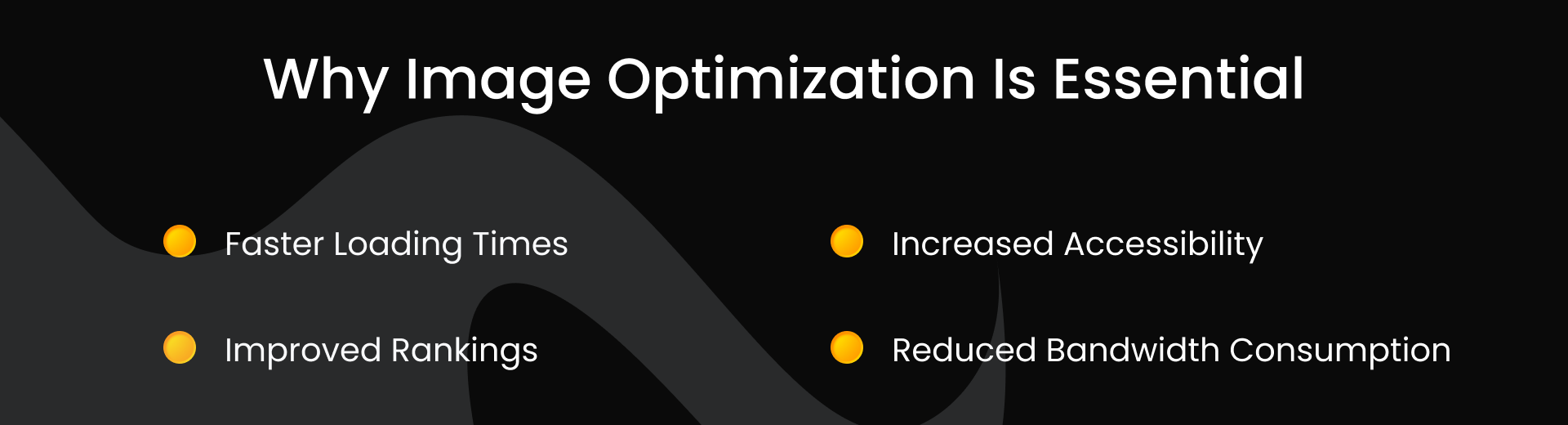 Why Image Optimization Is Essential

Faster Loading Times

Improved Rankings

Increased Accessibility

Reduced Bandwidth Consumption